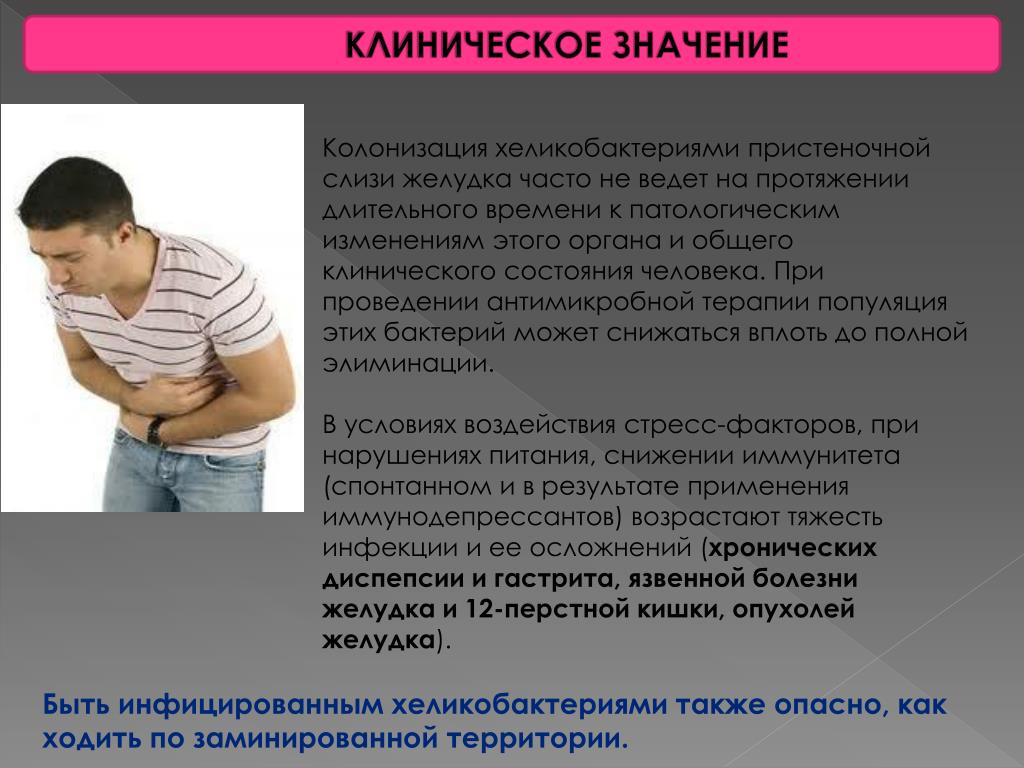 КЛИНИЧЕСКОЕ ЗНАЧЕНИЕ

Колонизация хеликобактериями пристеночной слизи желудка часто не ведет на протяжении длительного времени к патологическим изменениям этого органа и общего клинического состояния человека. При проведении антимикробной терапии популяция этих бактерий может снижаться вплоть до полной элиминации.

В условиях воздействия стресс-факторов, при нарушениях питания, снижении иммунитета (спонтанном и в результате применения иммунодепрессантов) возрастают тяжесть инфекции и ее осложнений (хронических диспепсии и гастрита, язвенной болезни желудка и 12-перстной кишки, опухолей желудка).

Быть инфицированным хеликобактериями также опасно, как ходить по заминированной территории.